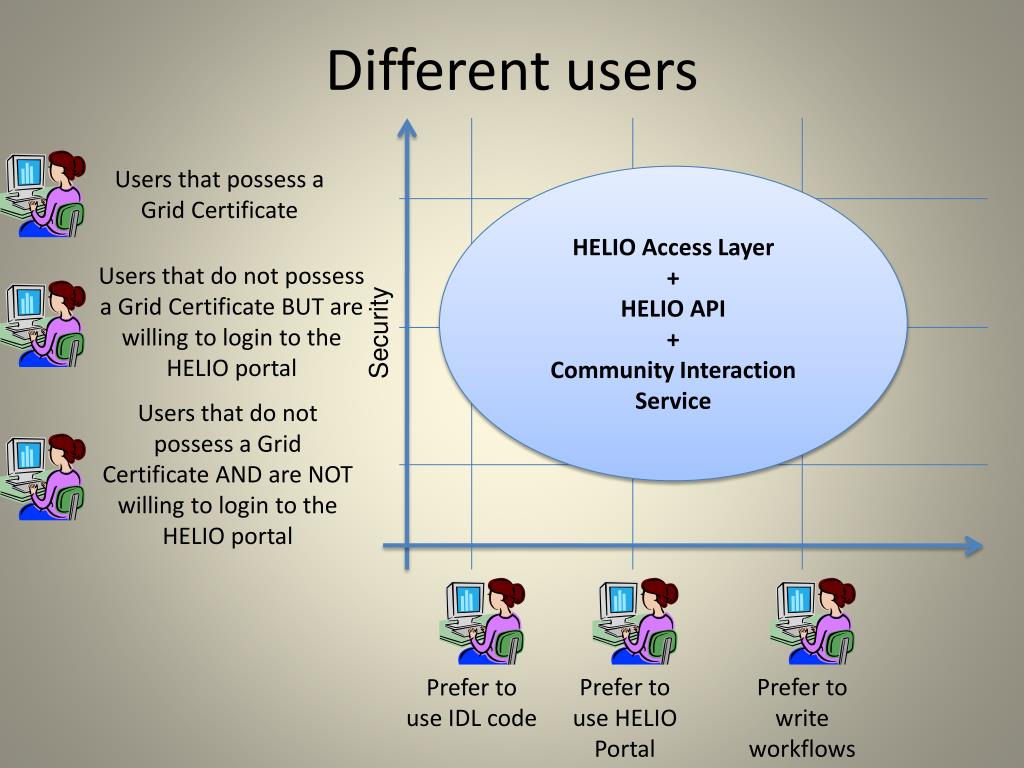 Different users

Users that possess a Grid Certificate

Users that do not possess a Grid Certificate BUT are willing to login to the HELIO portal

Users that do not possess a Grid Certificate AND are NOT willing to login to the HELIO portal

Security

HELIO Access Layer
+
HELIO API
+
Community Interaction Service

Prefer to use IDL code

Prefer to use HELIO Portal

Prefer to write workflows